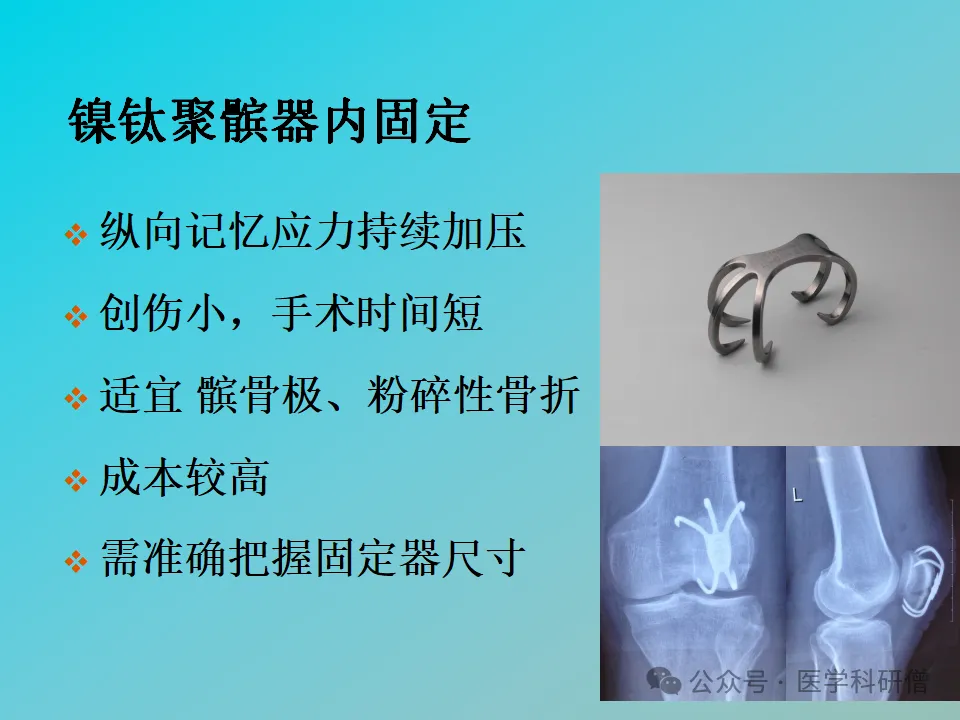 镍钛聚髌器内固定

❖ 纵向记忆应力持续加压

❖ 创伤小，手术时间短

❖ 适宜 髌骨极、粉碎性骨折

❖ 成本较高

❖ 需准确把握固定器尺寸

L

公众号 · 医学科研僧